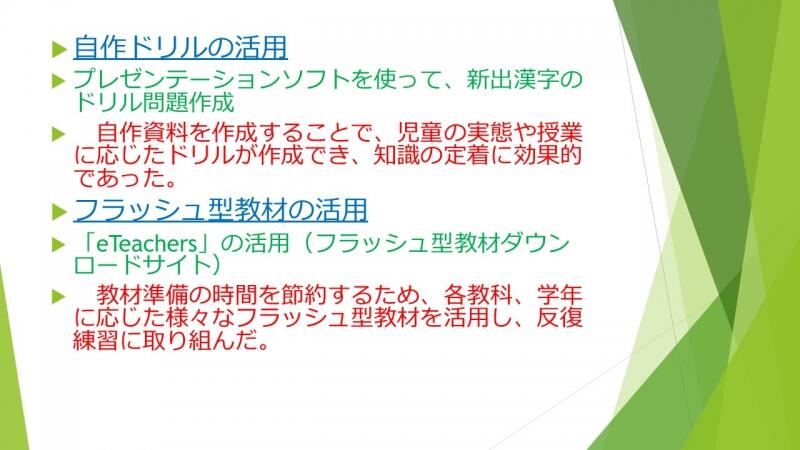 自作ドリルの活用

プレゼンテーションソフトを使って、新出漢字のドリル問題作成

　自作資料を作成することで、児童の実態や授業に応じたドリルが作成でき、知識の定着に効果的であった。

フラッシュ型教材の活用

「eTeachers」の活用（フラッシュ型教材ダウンロードサイト）

　教材準備の時間を節約するため、各教科、学年に応じた様々なフラッシュ型教材を活用し、反復練習に取り組んだ。